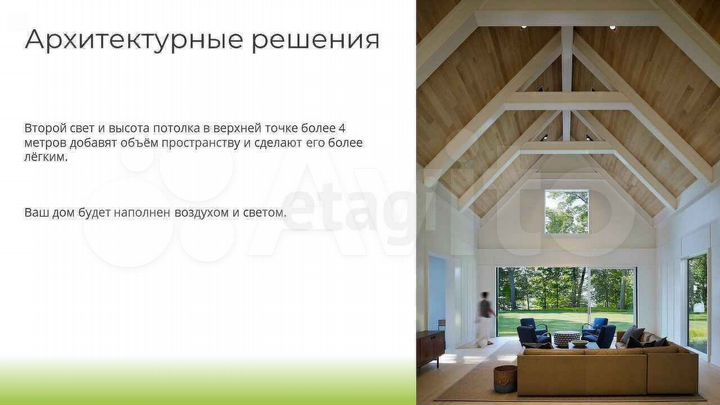 Архитектурные решения

Второй свет и высота потолка в верхней точке более 4 метров добавят объём пространству и сделают его более лёгким.

Ваш дом будет наполнен воздухом и светом.

etagi